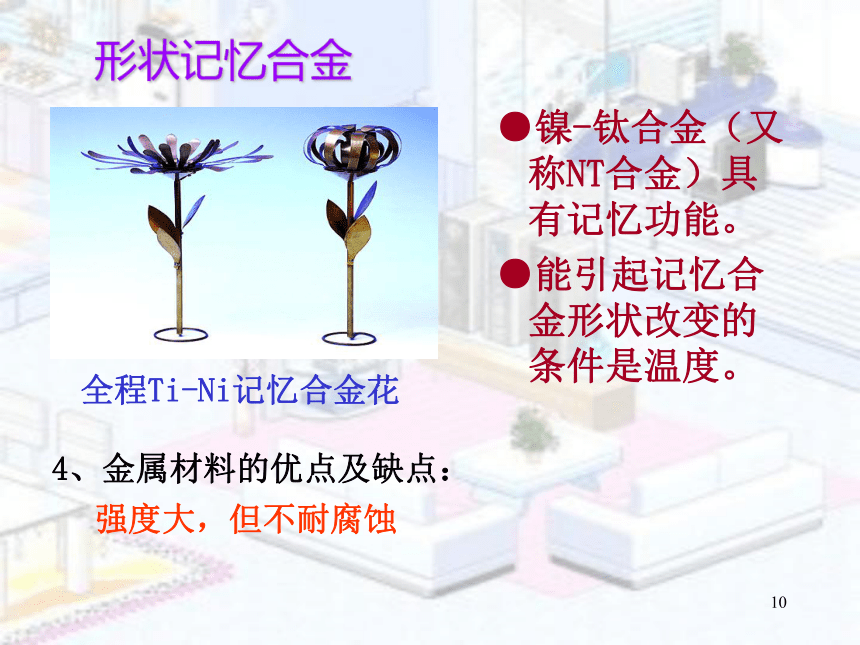 形状记忆合金

全程Ti-Ni记忆合金花

●镍-钛合金（又称NT合金）具有记忆功能。

●能引起记忆合金形状改变的条件是温度。

4、金属材料的优点及缺点：

强度大，但不耐腐蚀

10